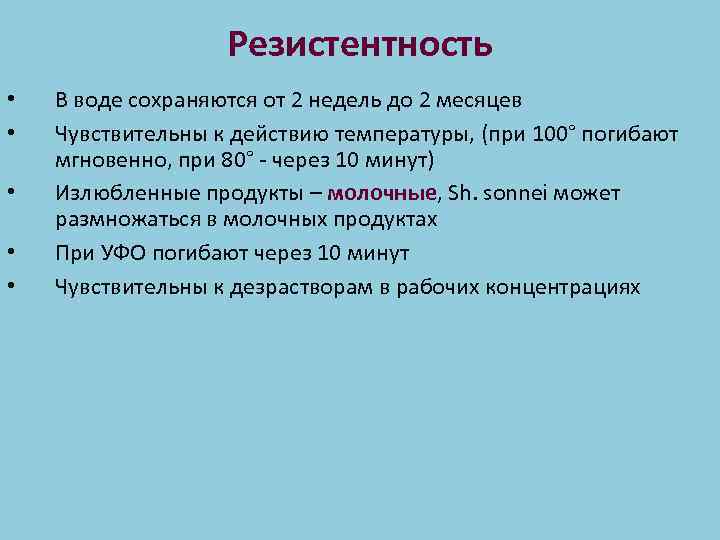 Резистентность

• В воде сохраняются от 2 недель до 2 месяцев
• Чувствительны к действию температуры, (при 100° погибают мгновенно, при 80° - через 10 минут)
• Излюбленные продукты – молочные, Sh. sonnei может размножаться в молочных продуктах
• При УФО погибают через 10 минут
• Чувствительны к дезрастворам в рабочих концентрациях